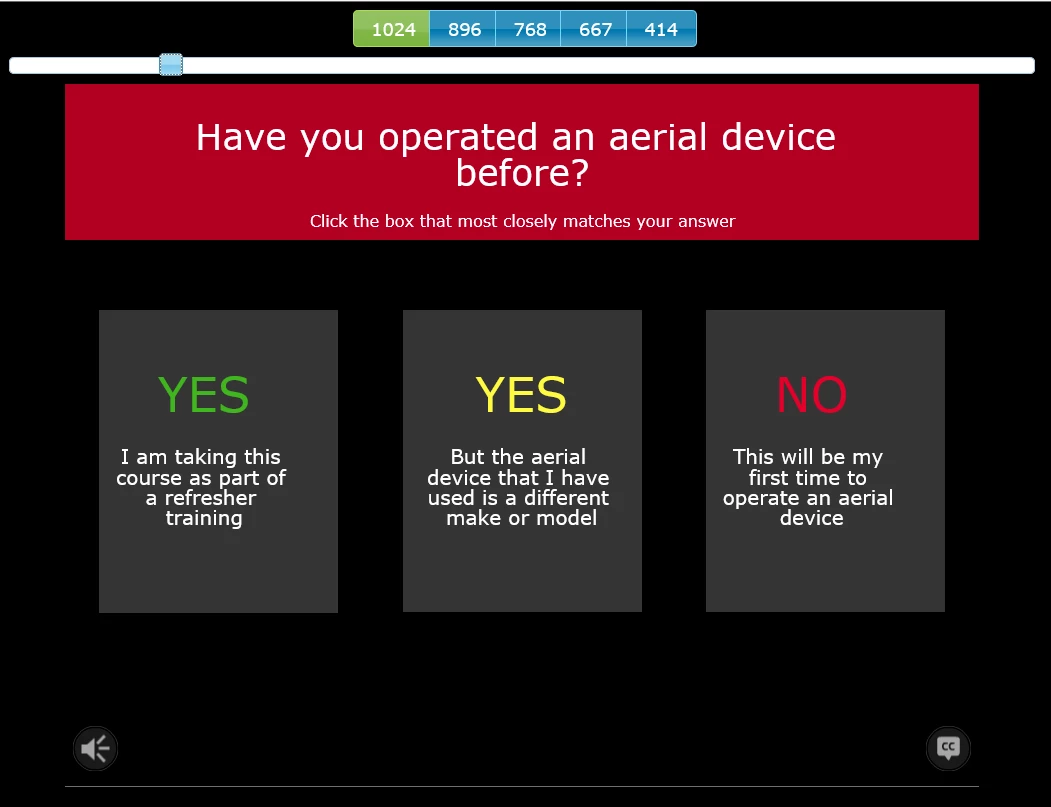 1024 896 768 667 414

Have you operated an aerial device before?

Click the box that most closely matches your answer

YES

I am taking this course as part of a refresher training

YES

But the aerial device that I have used is a different make or model

NO

This will be my first time to operate an aerial device

CC